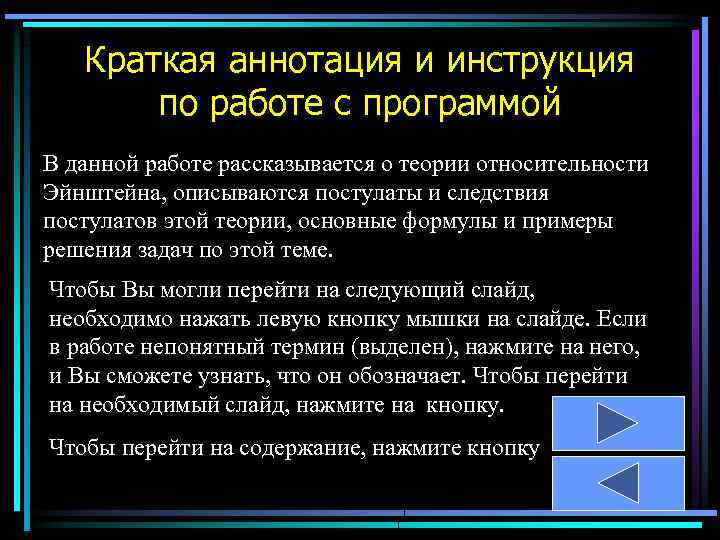 Краткая аннотация и инструкция по работе с программой

В данной работе рассказывается о теории относительности Эйнштейна, описываются постулаты и следствия постулатов этой теории, основные формулы и примеры решения задач по этой теме.

Чтобы Вы могли перейти на следующий слайд, необходимо нажать левую кнопку мышки на слайде. Если в работе непонятный термин (выделен), нажмите на него, и Вы сможете узнать, что он обозначает. Чтобы перейти на необходимый слайд, нажмите на кнопку.

Чтобы перейти на содержание, нажмите кнопку